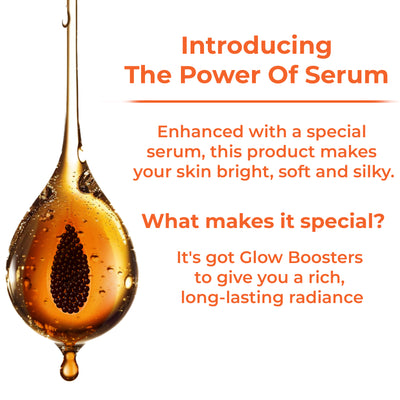 Introducing
The Power Of Serum

Enhanced with a special serum, this product makes your skin bright, soft and silky.

What makes it special?

It's got Glow Boosters to give you a rich, long-lasting radiance